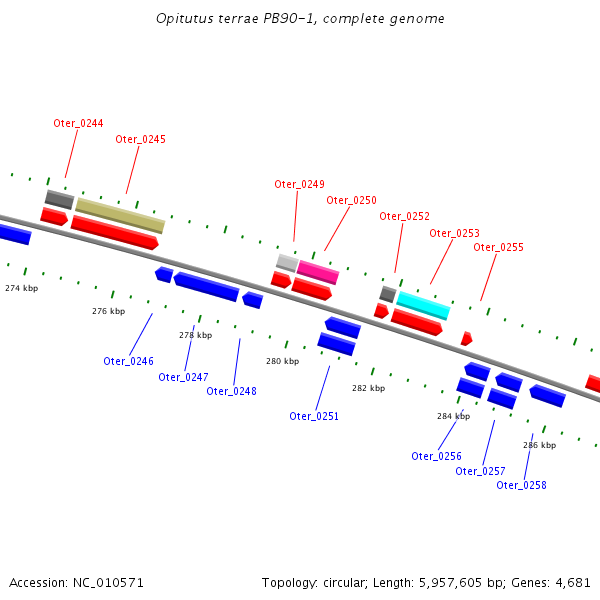 Opitutus terrae PB90-1, complete genome

Oter_0244
Oter_0245
Oter_0249
Oter_0250
Oter_0252
Oter_0253
Oter_0255

274 kbp
276 kbp
278 kbp
280 kbp
282 kbp
284 kbp
286 kbp

Oter_0246
Oter_0247
Oter_0248
Oter_0251
Oter_0256
Oter_0257
Oter_0258

Accession: NC_010571

Topology: circular; Length: 5,957,605 bp; Genes: 4,681